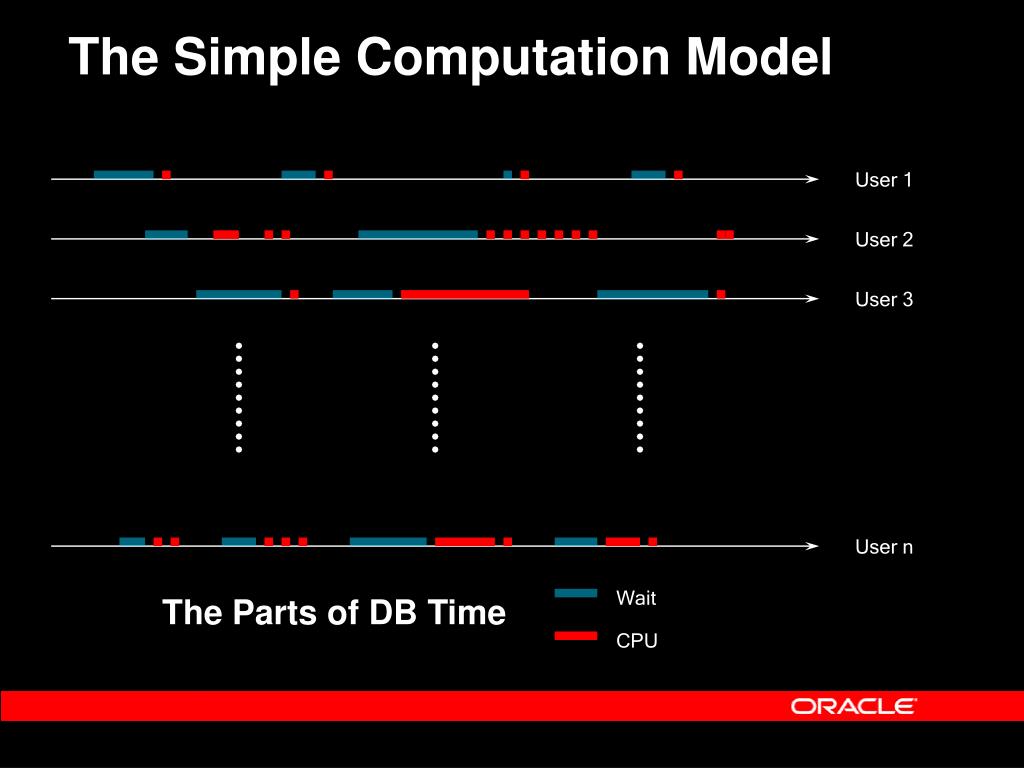 The Simple Computation Model

User 1

User 2

User 3

User n

The Parts of DB Time

Wait

CPU

ORACLE